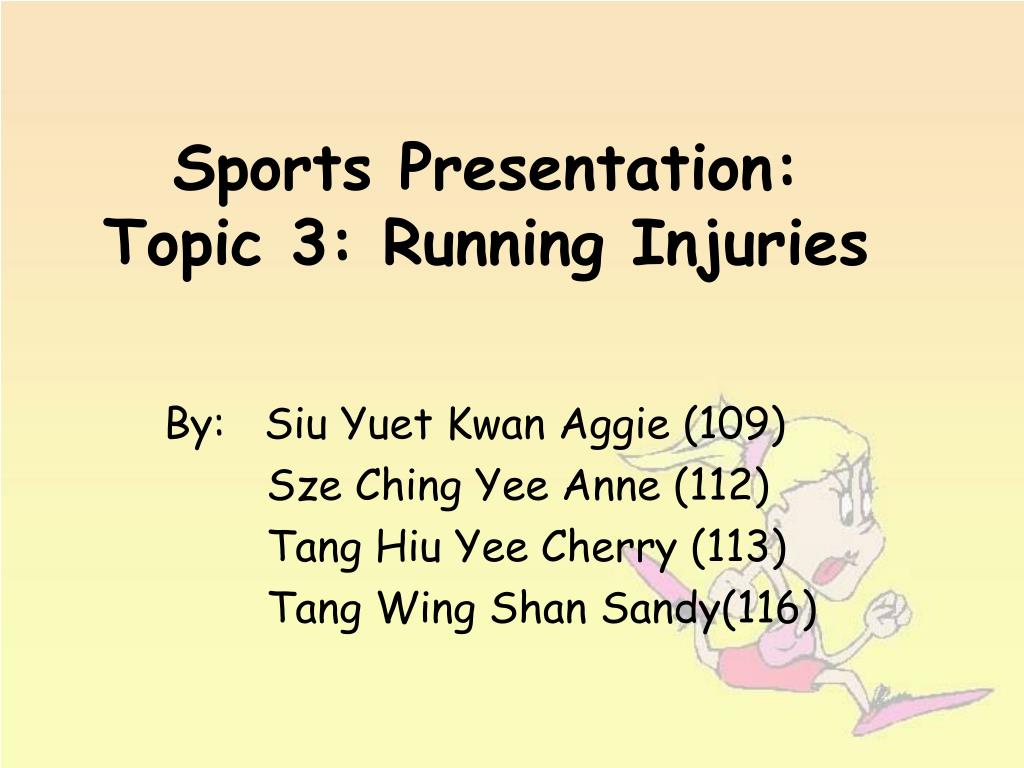 Sports Presentation:
Topic 3: Running Injuries

By: Siu Yuet Kwan Aggie (109)
Sze Ching Yee Anne (112)
Tang Hiu Yee Cherry (113)
Tang Wing Shan Sandy(116)